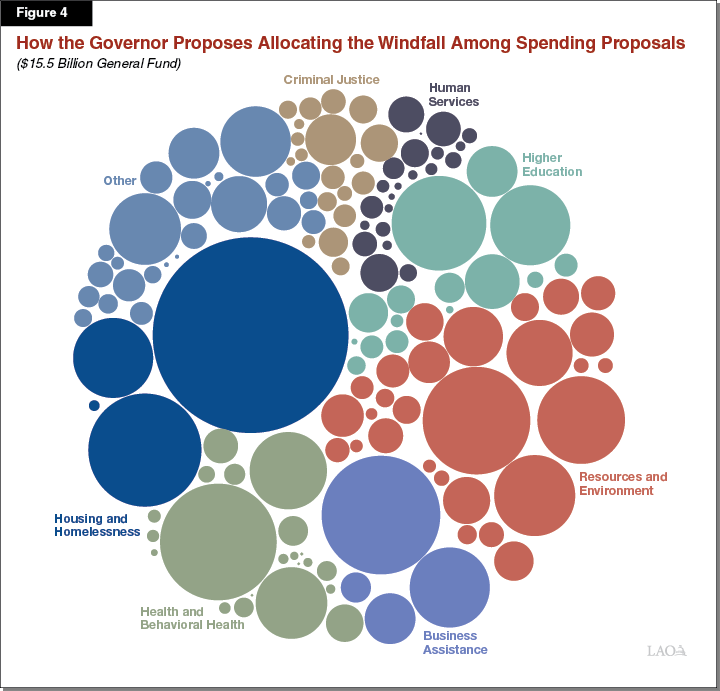 Figure 4

How the Governor Proposes Allocating the Windfall Among Spending Proposals

($15.5 Billion General Fund)

Criminal Justice

Human Services

Higher Education

Other

Resources and Environment

Housing and Homelessness

Health and Behavioral Health

Business Assistance

LAO